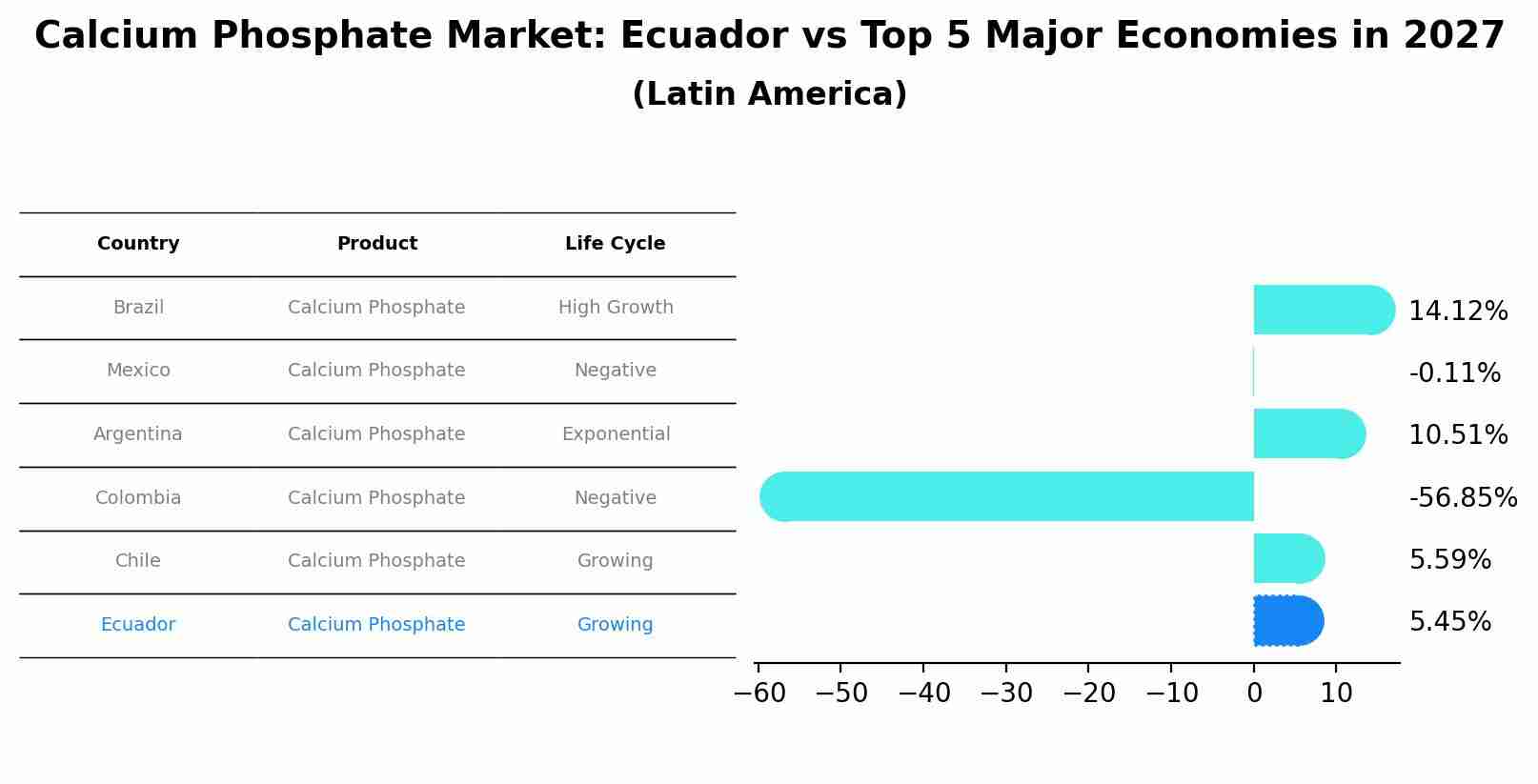 Calcium Phosphate Market: Ecuador vs Top 5 Major Economies in 2027
(Latin America)

| Country | Product | Life Cycle |
|---|---|---|
| Brazil | Calcium Phosphate | High Growth |
| Mexico | Calcium Phosphate | Negative |
| Argentina | Calcium Phosphate | Exponential |
| Colombia | Calcium Phosphate | Negative |
| Chile | Calcium Phosphate | Growing |
| Ecuador | Calcium Phosphate | Growing |

14.12%
-0.11%
10.51%
-56.85%
5.59%
5.45%

−60 −50 −40 −30 −20 −10 0 10